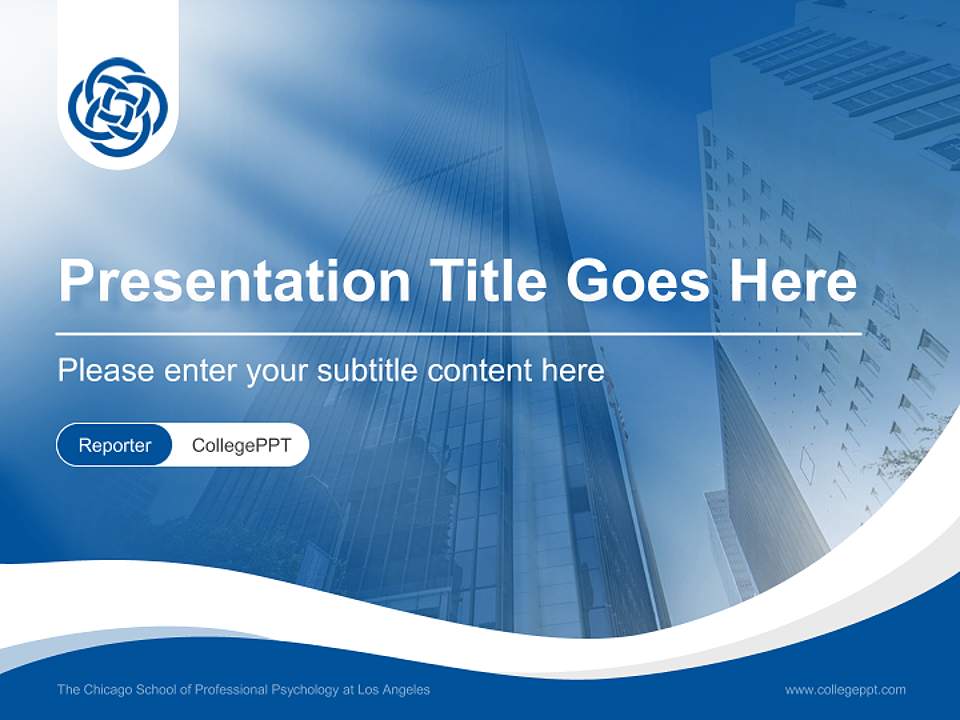 Presentation Title Goes Here

Please enter your subtitle content here

Reporter CollegePPT

The Chicago School of Professional Psychology at Los Angeles

www.collegeppt.com